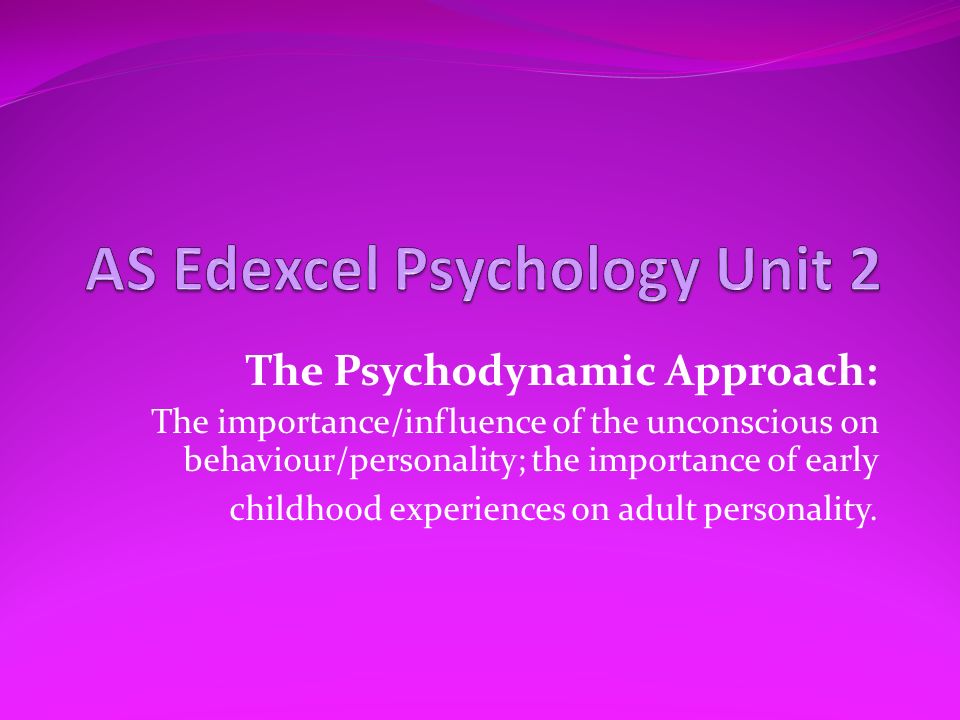 AS Edexcel Psychology Unit 2

The Psychodynamic Approach:
The importance/influence of the unconscious on behaviour/personality; the importance of early childhood experiences on adult personality.